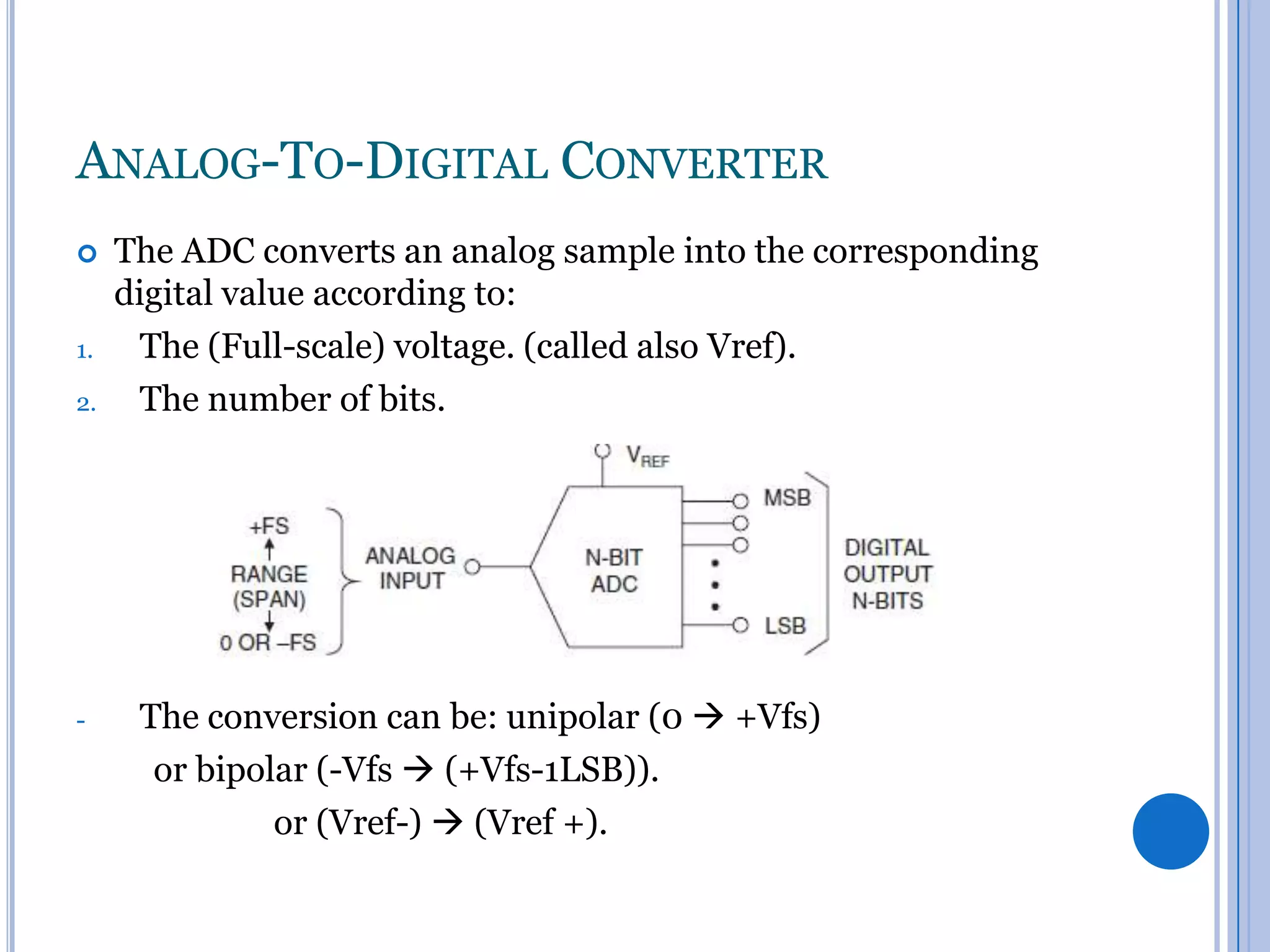 ANALOG-TO-DIGITAL CONVERTER

The ADC converts an analog sample into the corresponding digital value according to:

1. The (Full-scale) voltage. (called also Vref).
2. The number of bits.

$V_{REF}$

+FS
RANGE
(SPAN)
0 OR –FS

ANALOG
INPUT

N-BIT
ADC

MSB

LSB

DIGITAL
OUTPUT
N-BITS

- The conversion can be: unipolar (0 → +Vfs)
or bipolar (-Vfs → (+Vfs-1LSB)).
or (Vref-) → (Vref +).